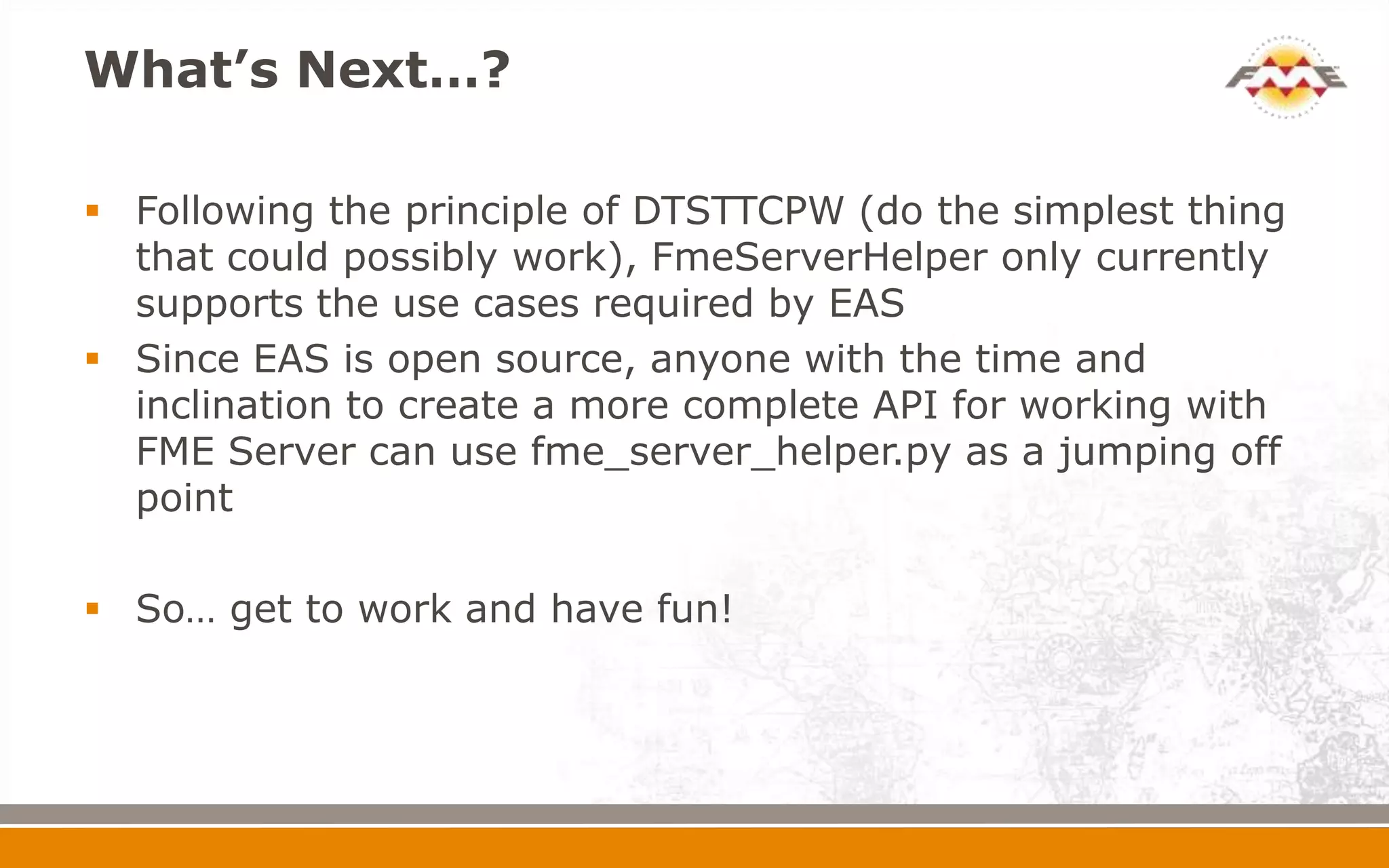 What's Next…?

FME

▪ Following the principle of DTSTTCPW (do the simplest thing that could possibly work), FmeServerHelper only currently supports the use cases required by EAS
▪ Since EAS is open source, anyone with the time and inclination to create a more complete API for working with FME Server can use fme_server_helper.py as a jumping off point

▪ So… get to work and have fun!